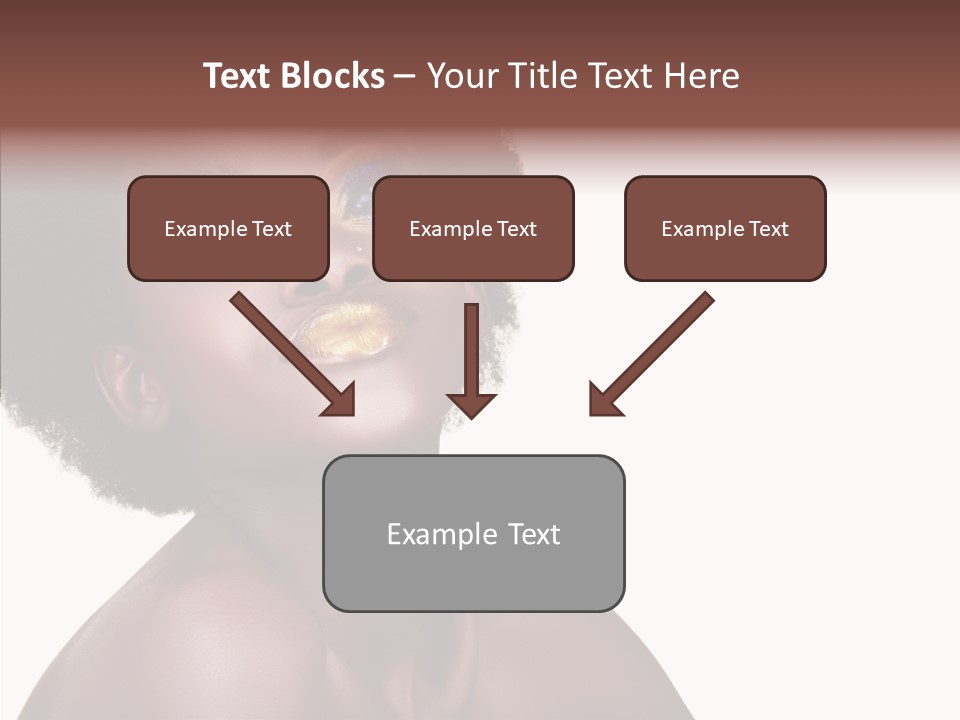 Text Blocks – Your Title Text Here

Example Text

Example Text

Example Text

Example Text